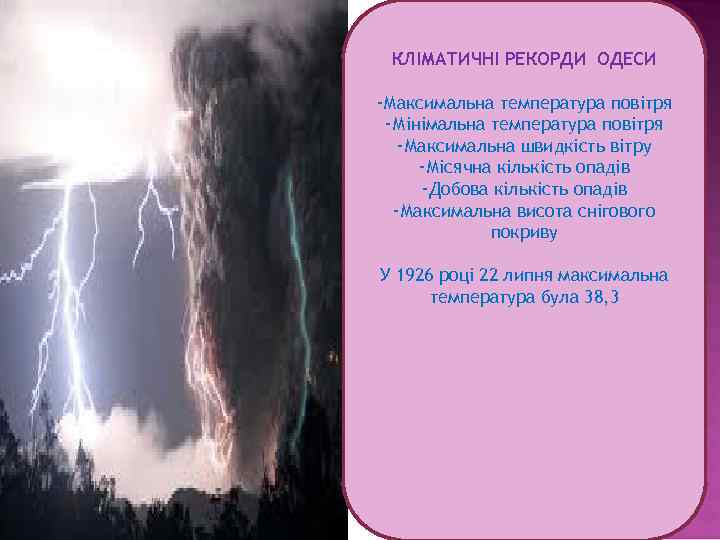 КЛІМАТИЧНІ РЕКОРДИ ОДЕСИ

-Максимальна температура повітря
-Мінімальна температура повітря
-Максимальна швидкість вітру
-Місячна кількість опадів
-Добова кількість опадів
-Максимальна висота снігового покриву

У 1926 році 22 липня максимальна температура була 38,3